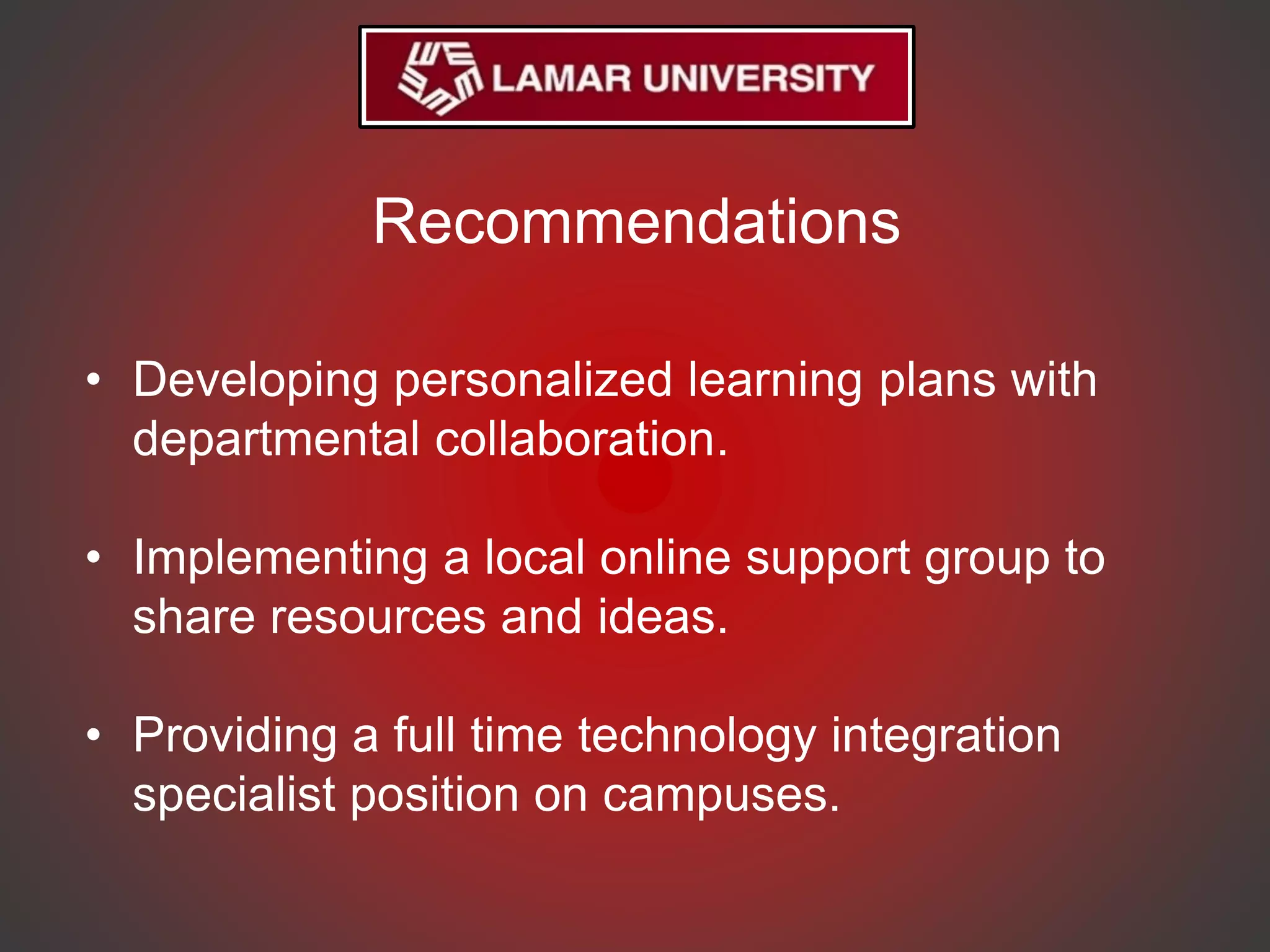 LAMAR UNIVERSITY

Recommendations

• Developing personalized learning plans with departmental collaboration.

• Implementing a local online support group to share resources and ideas.

• Providing a full time technology integration specialist position on campuses.